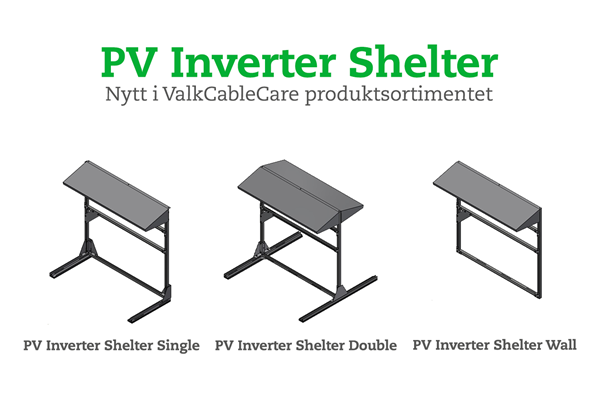 PV Inverter Shelter

Nytt i ValkCableCare produktsortimentet

PV Inverter Shelter Single

PV Inverter Shelter Double

PV Inverter Shelter Wall